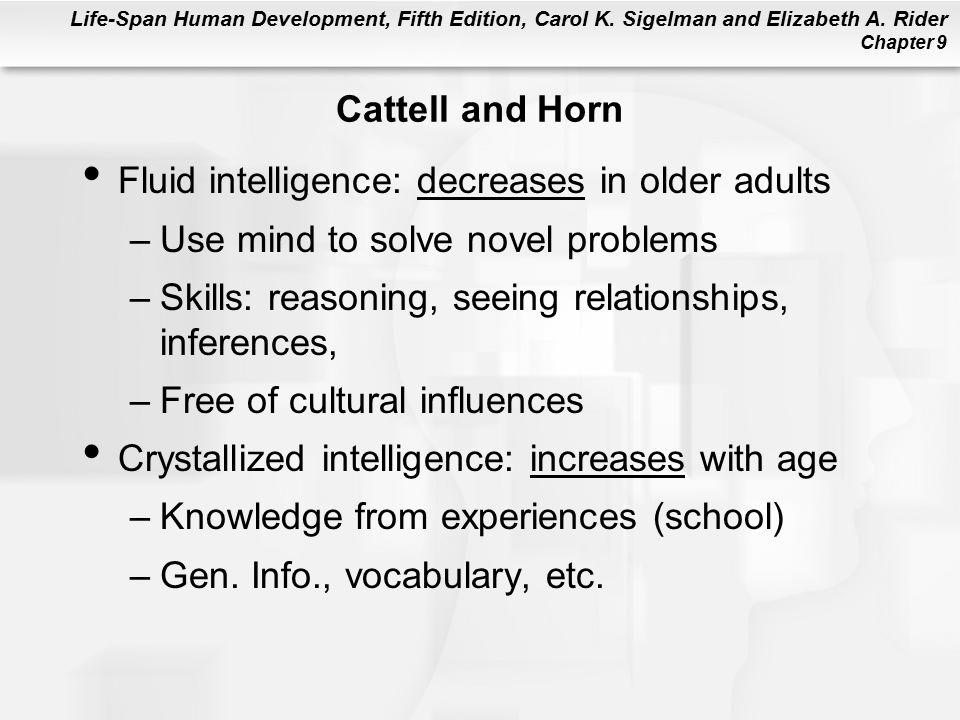 Life-Span Human Development, Fifth Edition, Carol K. Sigelman and Elizabeth A. Rider
Chapter 9

Cattell and Horn

• Fluid intelligence: decreases in older adults
– Use mind to solve novel problems
– Skills: reasoning, seeing relationships, inferences,
– Free of cultural influences
• Crystallized intelligence: increases with age
– Knowledge from experiences (school)
– Gen. Info., vocabulary, etc.